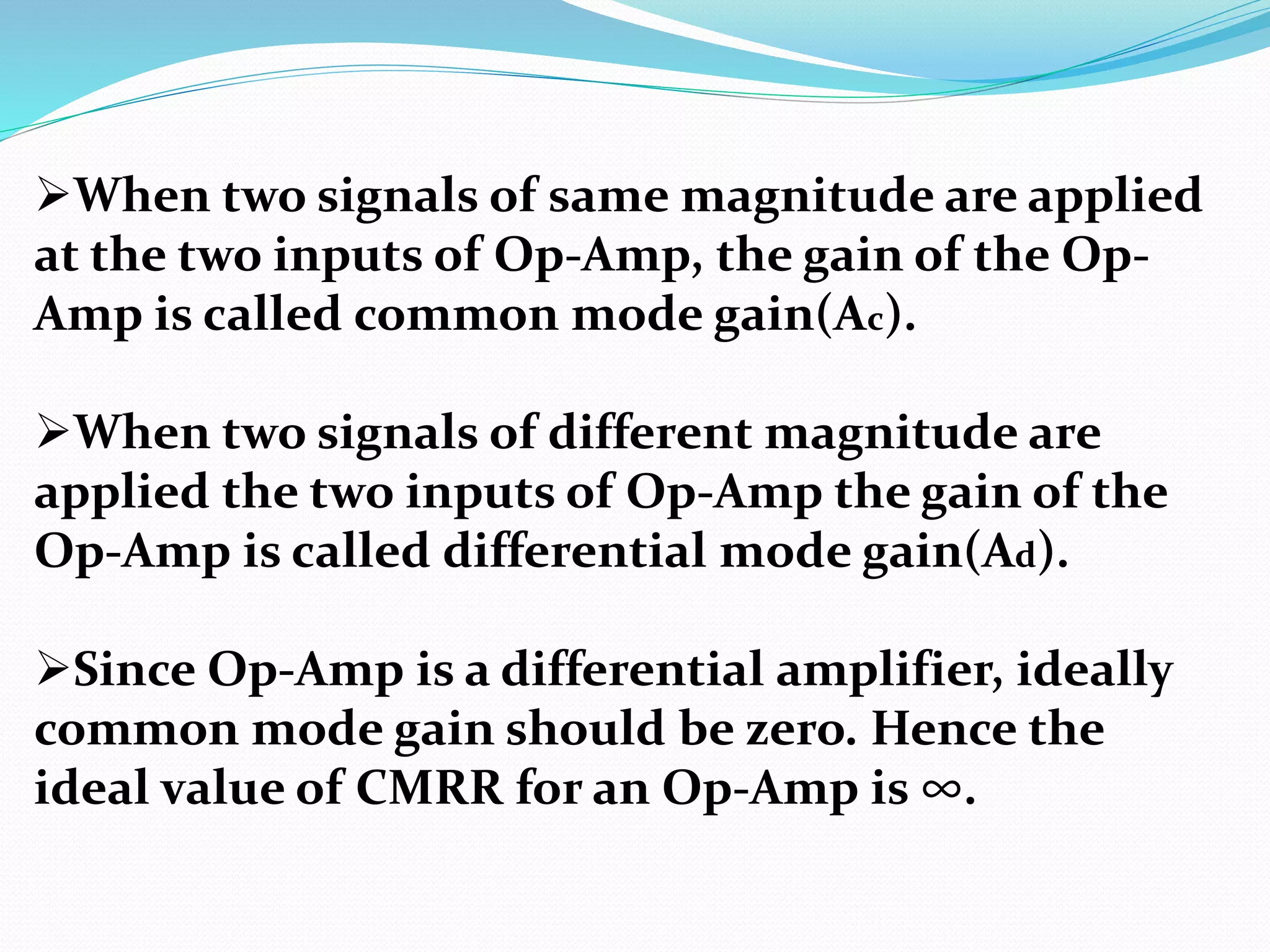 ➢When two signals of same magnitude are applied at the two inputs of Op-Amp, the gain of the Op-Amp is called common mode gain($A_c$).

➢When two signals of different magnitude are applied the two inputs of Op-Amp the gain of the Op-Amp is called differential mode gain($A_d$).

➢Since Op-Amp is a differential amplifier, ideally common mode gain should be zero. Hence the ideal value of CMRR for an Op-Amp is $\infty$.